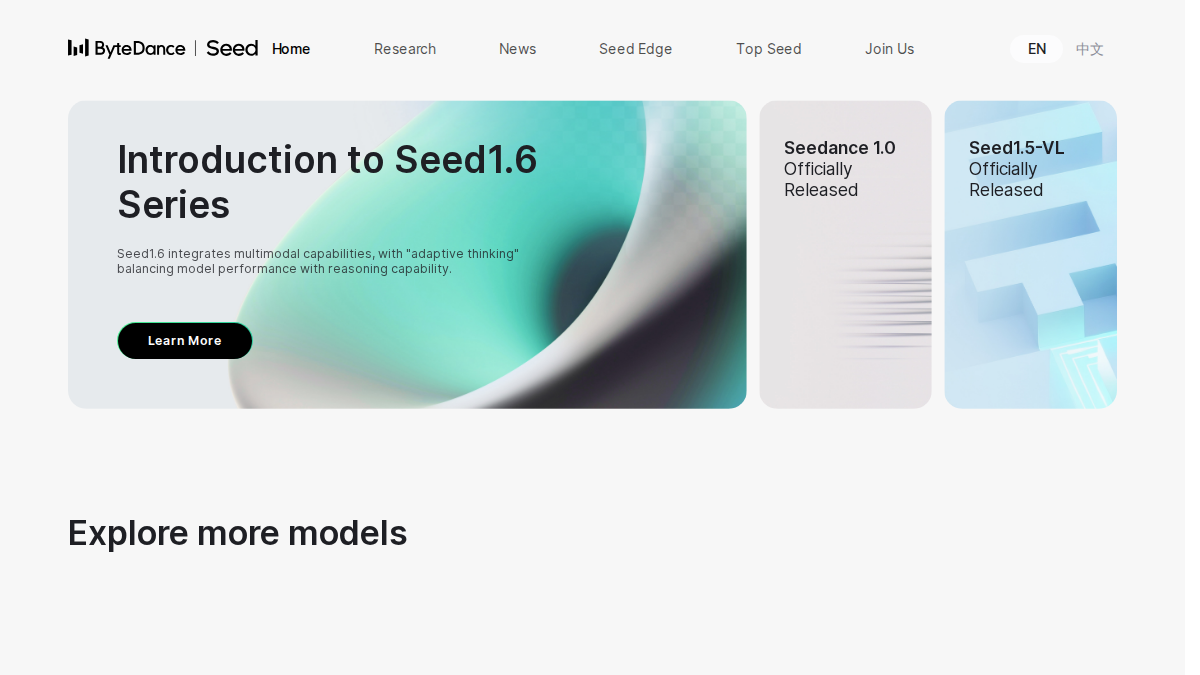 ByteDance | Seed Home Research News Seed Edge Top Seed Join Us EN 中文

Introduction to Seed1.6 Series

Seed1.6 integrates multimodal capabilities, with "adaptive thinking" balancing model performance with reasoning capability.

Learn More

Seedance 1.0
Officially Released

Seed1.5-VL
Officially Released

Explore more models